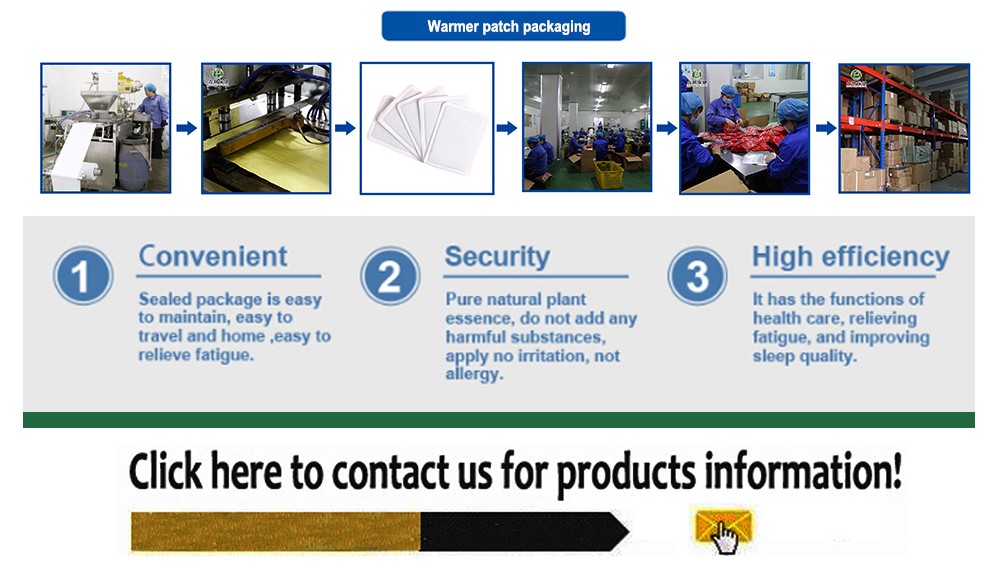 Warmer patch packaging

1
Convenient
Sealed package is easy to maintain, easy to travel and home ,easy to relieve fatigue.

2
Security
Pure natural plant essence, do not add any harmful substances, apply no irritation, not allergy.

3
High efficiency
It has the functions of health care, relieving fatigue, and improving sleep quality.

Click here to contact us for products information!